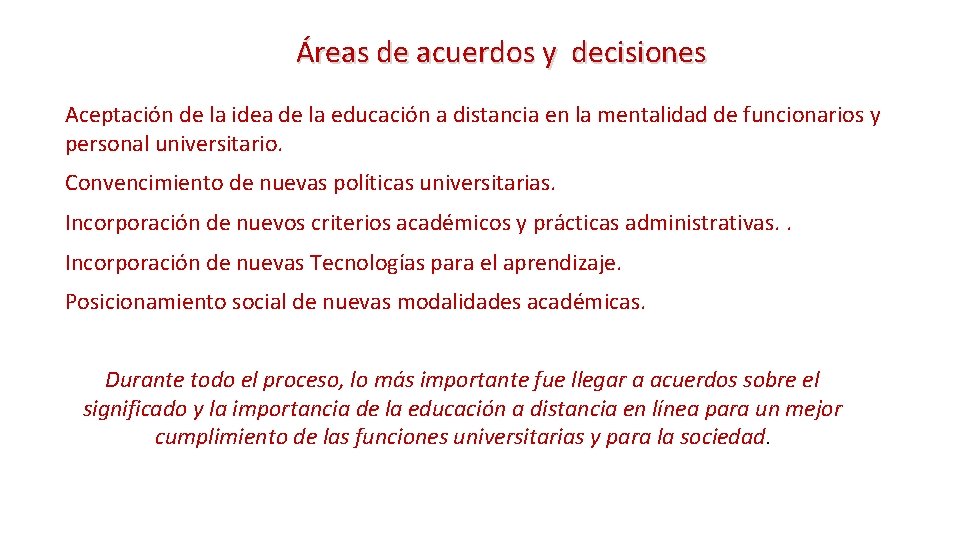 Áreas de acuerdos y decisiones

Aceptación de la idea de la educación a distancia en la mentalidad de funcionarios y personal universitario.

Convencimiento de nuevas políticas universitarias.

Incorporación de nuevos criterios académicos y prácticas administrativas. .

Incorporación de nuevas Tecnologías para el aprendizaje.

Posicionamiento social de nuevas modalidades académicas.

Durante todo el proceso, lo más importante fue llegar a acuerdos sobre el significado y la importancia de la educación a distancia en línea para un mejor cumplimiento de las funciones universitarias y para la sociedad.